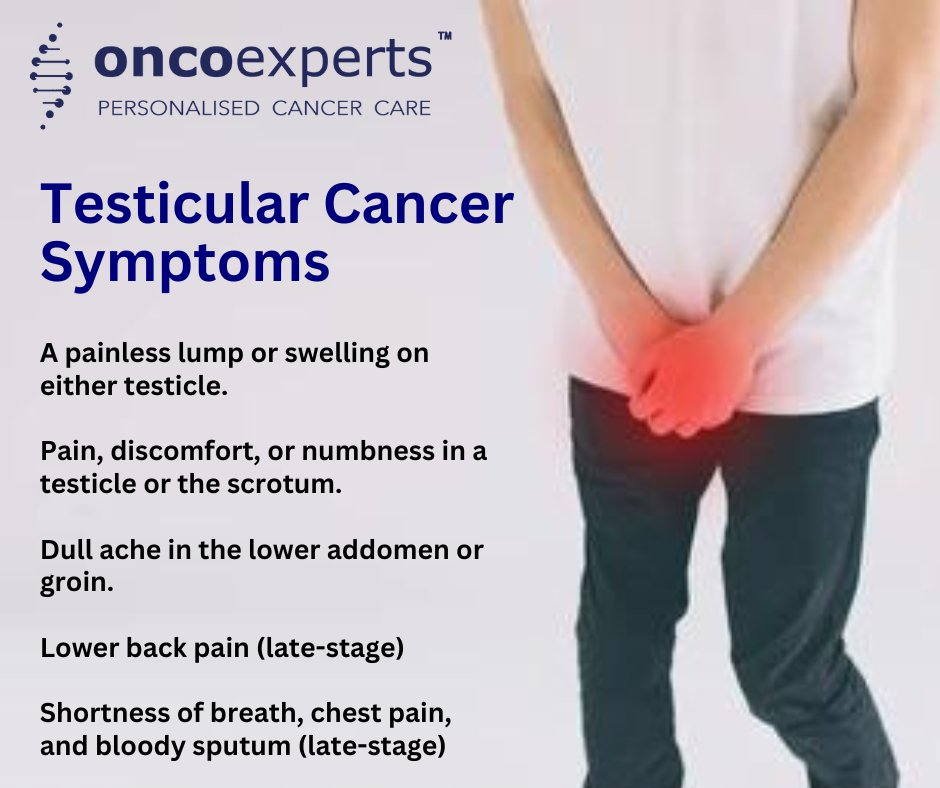 oncoexperts™
PERSONALISED CANCER CARE

Testicular Cancer Symptoms

A painless lump or swelling on either testicle.

Pain, discomfort, or numbness in a testicle or the scrotum.

Dull ache in the lower addomen or groin.

Lower back pain (late-stage)

Shortness of breath, chest pain, and bloody sputum (late-stage)